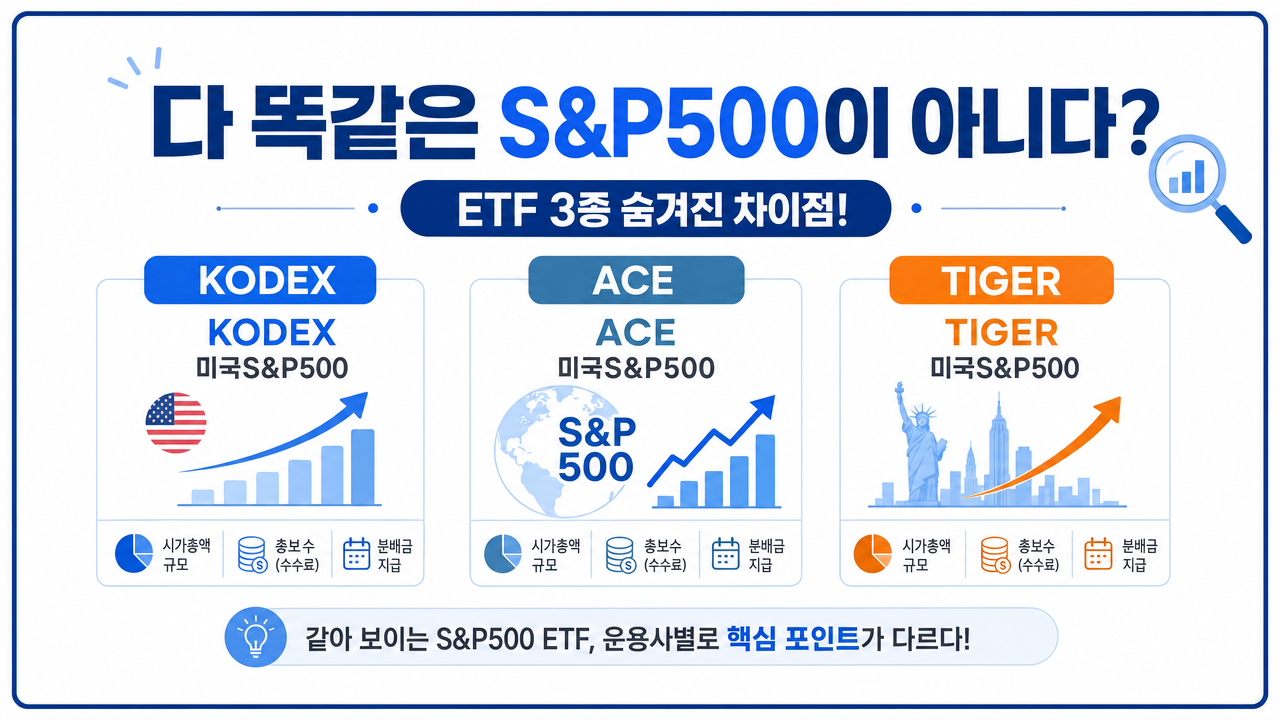 다 똑같은 S&P500이 아니다?

ETF 3종 숨겨진 차이점!

KODEX

KODEX
미국S&P500

시가총액 규모
총보수 (수수료)
분배금 지급

ACE

ACE
미국S&P500

S&P 500

시가총액 규모
총보수 (수수료)
분배금 지급

TIGER

TIGER
미국S&P500

시가총액 규모
총보수 (수수료)
분배금 지급

같아 보이는 S&P500 ETF, 운용사별로 핵심 포인트가 다르다!